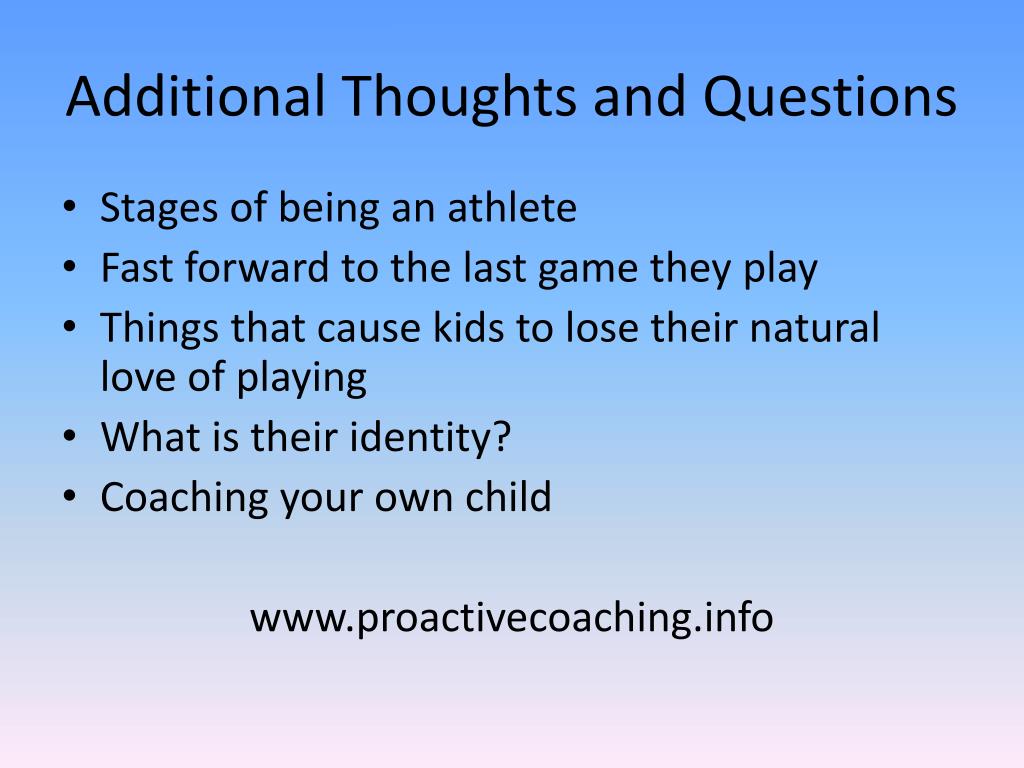 Additional Thoughts and Questions

• Stages of being an athlete
• Fast forward to the last game they play
• Things that cause kids to lose their natural love of playing
• What is their identity?
• Coaching your own child

www.proactivecoaching.info